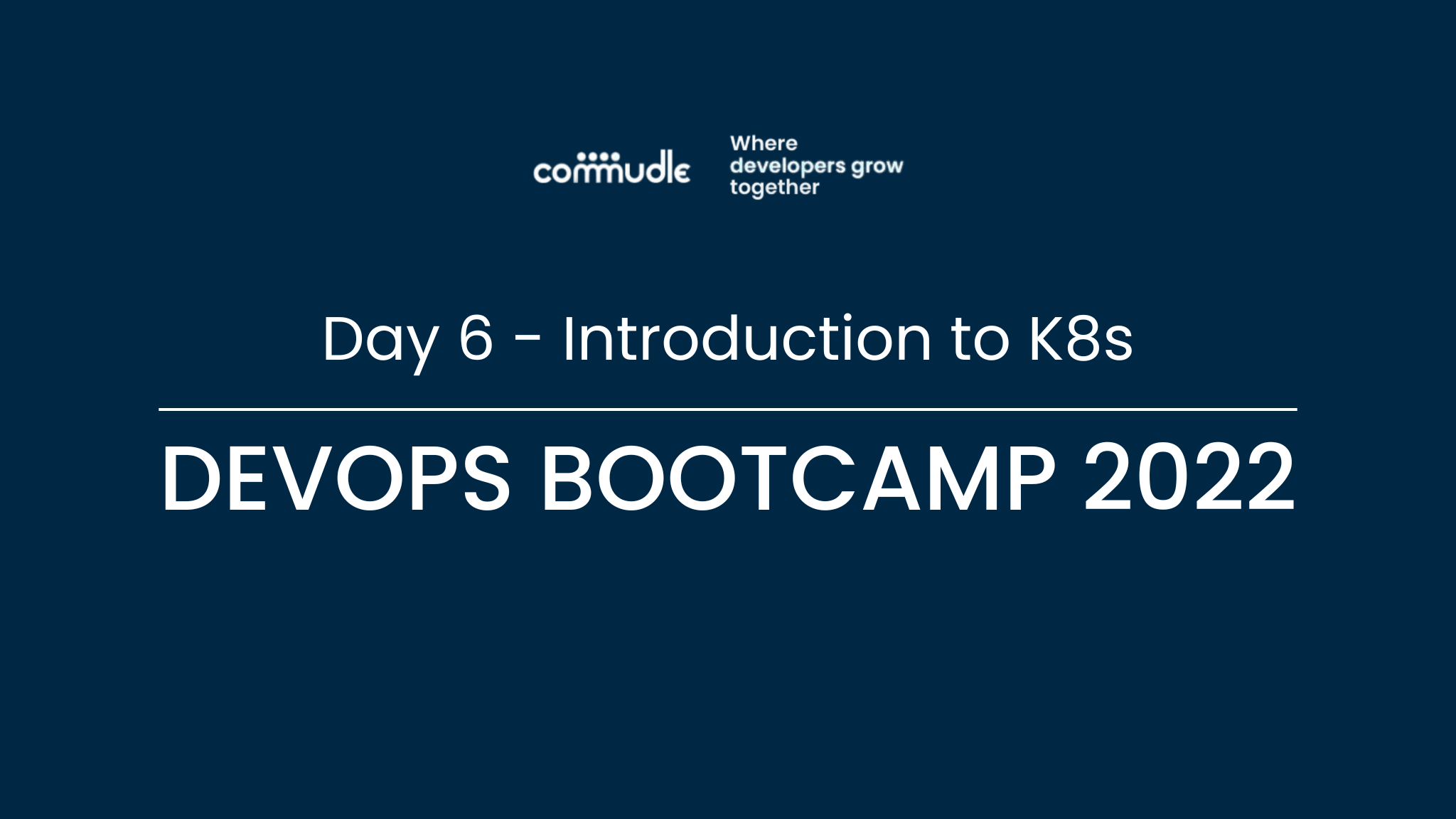 commudle

Where developers grow together

Day 6 - Introduction to K8s

DEVOPS BOOTCAMP 2022